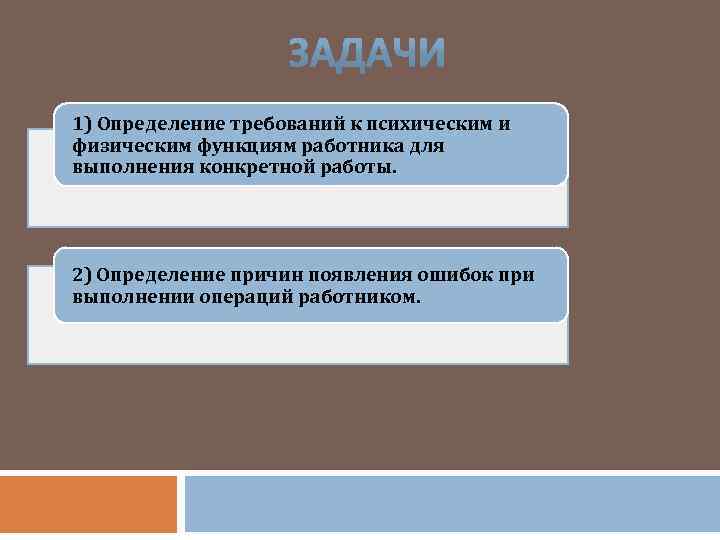 ЗАДАЧИ

1) Определение требований к психическим и физическим функциям работника для выполнения конкретной работы.

2) Определение причин появления ошибок при выполнении операций работником.